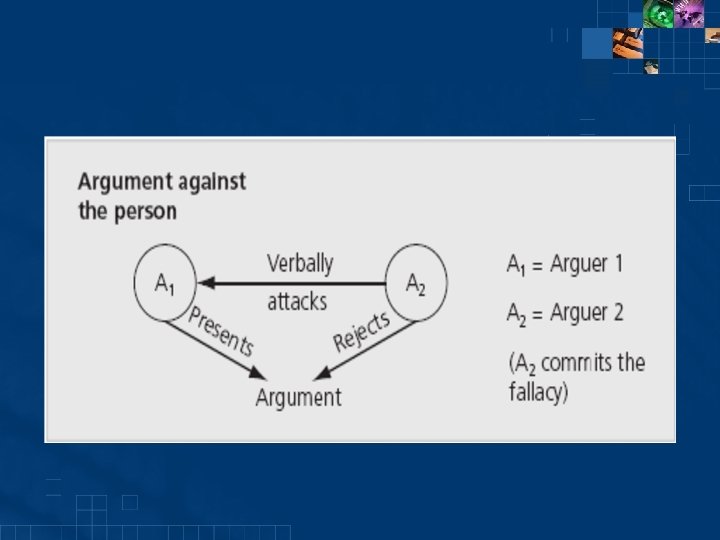 Argument against the person

$A_1$

Verbally attacks

$A_2$

Presents

Rejects

Argument

$A_1$ = Arguer 1

$A_2$ = Arguer 2

($A_2$ commits the fallacy)